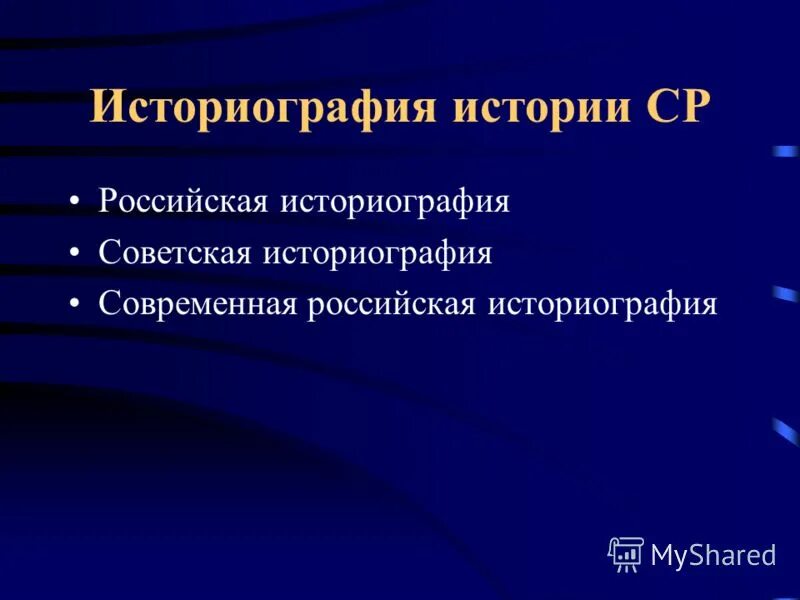 Историография истории СР

• Российская историография
• Советская историография
• Современная российская историография

MyShared